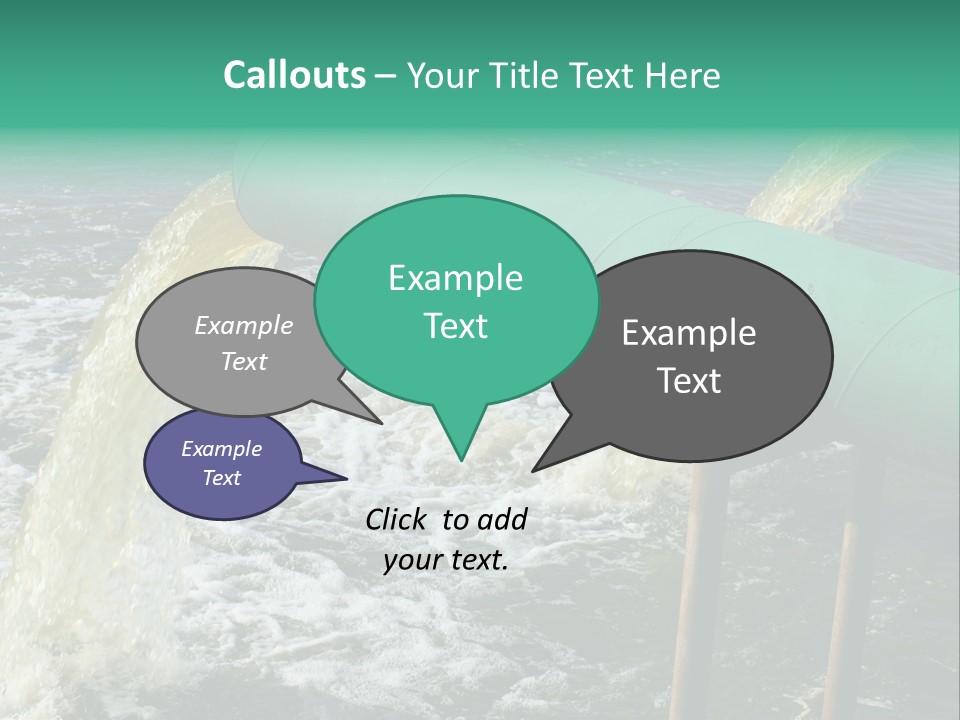 Callouts – Your Title Text Here

Example Text

Example Text

Example Text

Example Text

Click to add your text.